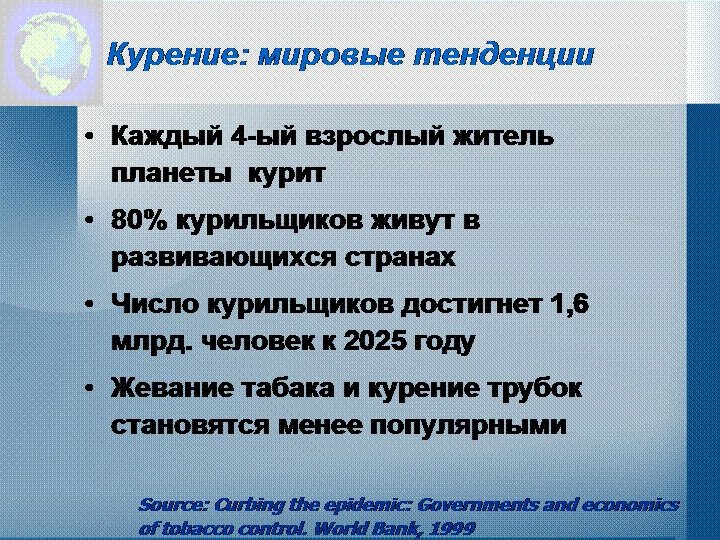 Курение: мировые тенденции

• Каждый 4-ый взрослый житель планеты курит

• 80% курильщиков живут в развивающихся странах

• Число курильщиков достигнет 1,6 млрд. человек к 2025 году

• Жевание табака и курение трубок становятся менее популярными

Source: Curbing the epidemic: Governments and economics of tobacco control. World Bank, 1999